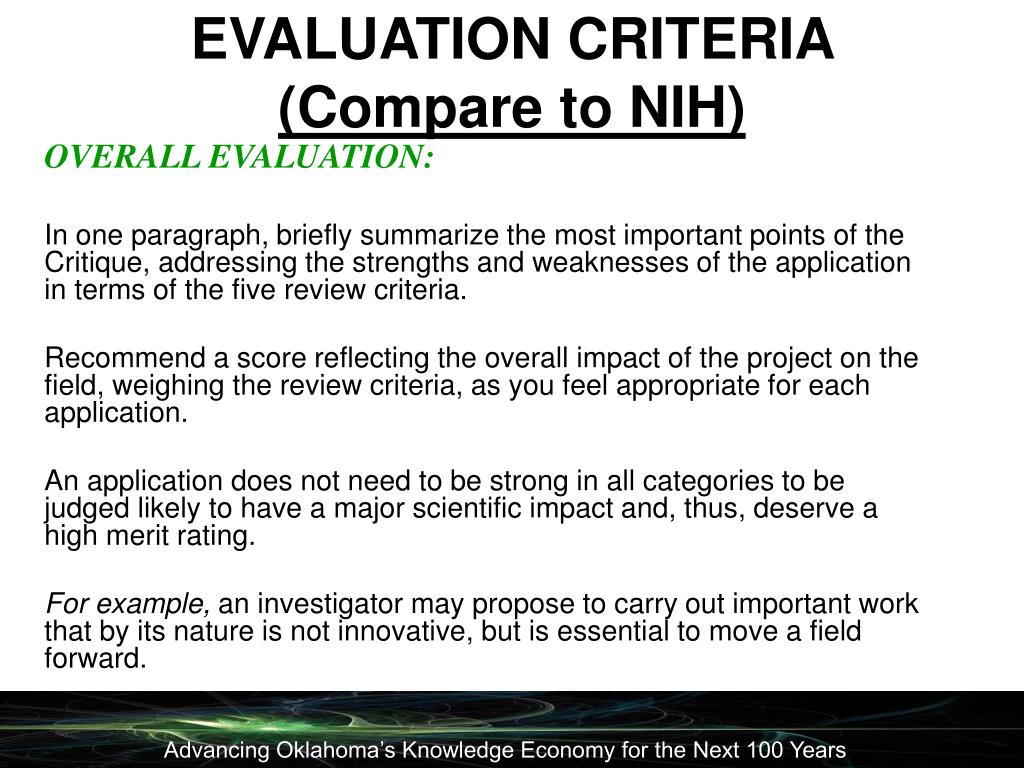 EVALUATION CRITERIA
(Compare to NIH)

OVERALL EVALUATION:

In one paragraph, briefly summarize the most important points of the Critique, addressing the strengths and weaknesses of the application in terms of the five review criteria.

Recommend a score reflecting the overall impact of the project on the field, weighing the review criteria, as you feel appropriate for each application.

An application does not need to be strong in all categories to be judged likely to have a major scientific impact and, thus, deserve a high merit rating.

For example, an investigator may propose to carry out important work that by its nature is not innovative, but is essential to move a field forward.

Advancing Oklahoma's Knowledge Economy for the Next 100 Years